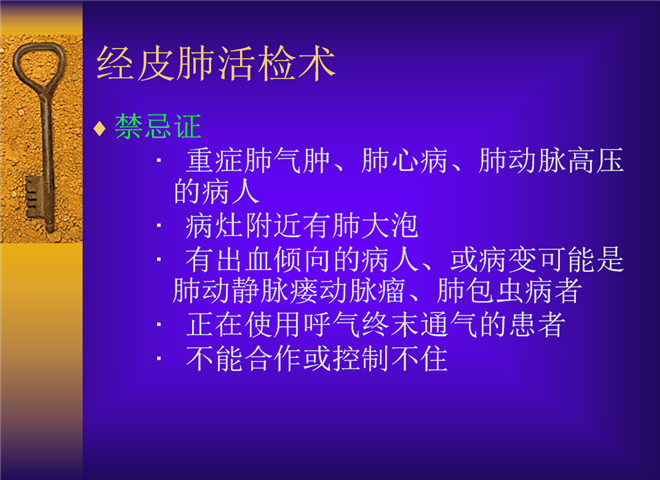 经皮肺活检术

♦ 禁忌证

· 重症肺气肿、肺心病、肺动脉高压的病人

· 病灶附近有肺大泡

· 有出血倾向的病人、或病变可能是肺动静脉瘘动脉瘤、肺包虫病者

· 正在使用呼气终末通气的患者

· 不能合作或控制不住